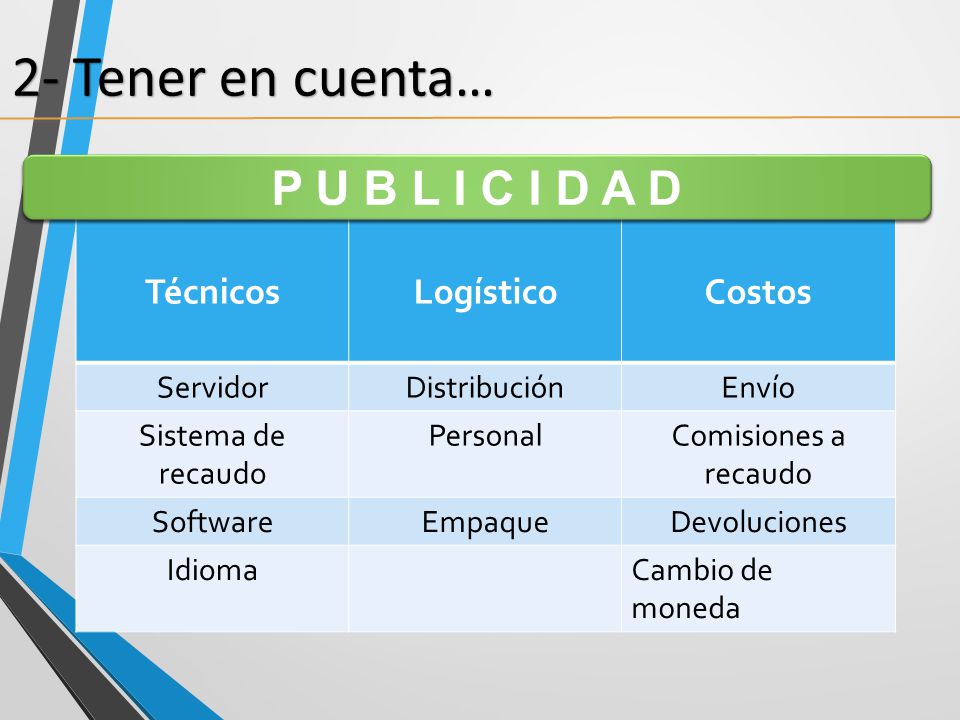 2- Tener en cuenta…

P U B L I C I D A D

| Técnicos | Logístico | Costos |
|---|---|---|
| Servidor | Distribución | Envío |
| Sistema de recaudo | Personal | Comisiones a recaudo |
| Software | Empaque | Devoluciones |
| Idioma | | Cambio de moneda |